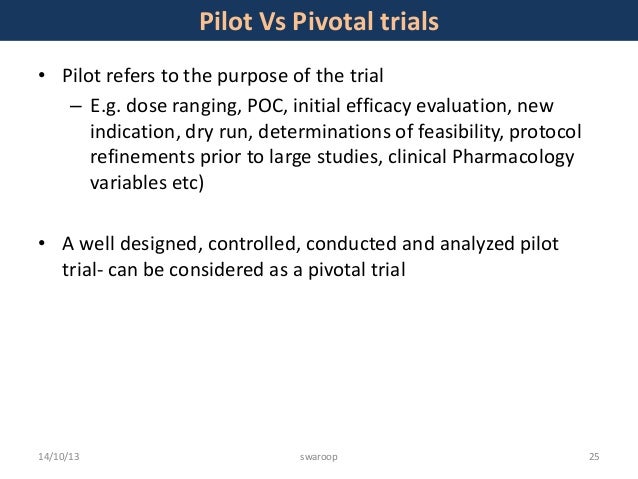 Pilot Vs Pivotal trials

• Pilot refers to the purpose of the trial
– E.g. dose ranging, POC, initial efficacy evaluation, new indication, dry run, determinations of feasibility, protocol refinements prior to large studies, clinical Pharmacology variables etc)

• A well designed, controlled, conducted and analyzed pilot trial- can be considered as a pivotal trial

14/10/13 swaroop 25